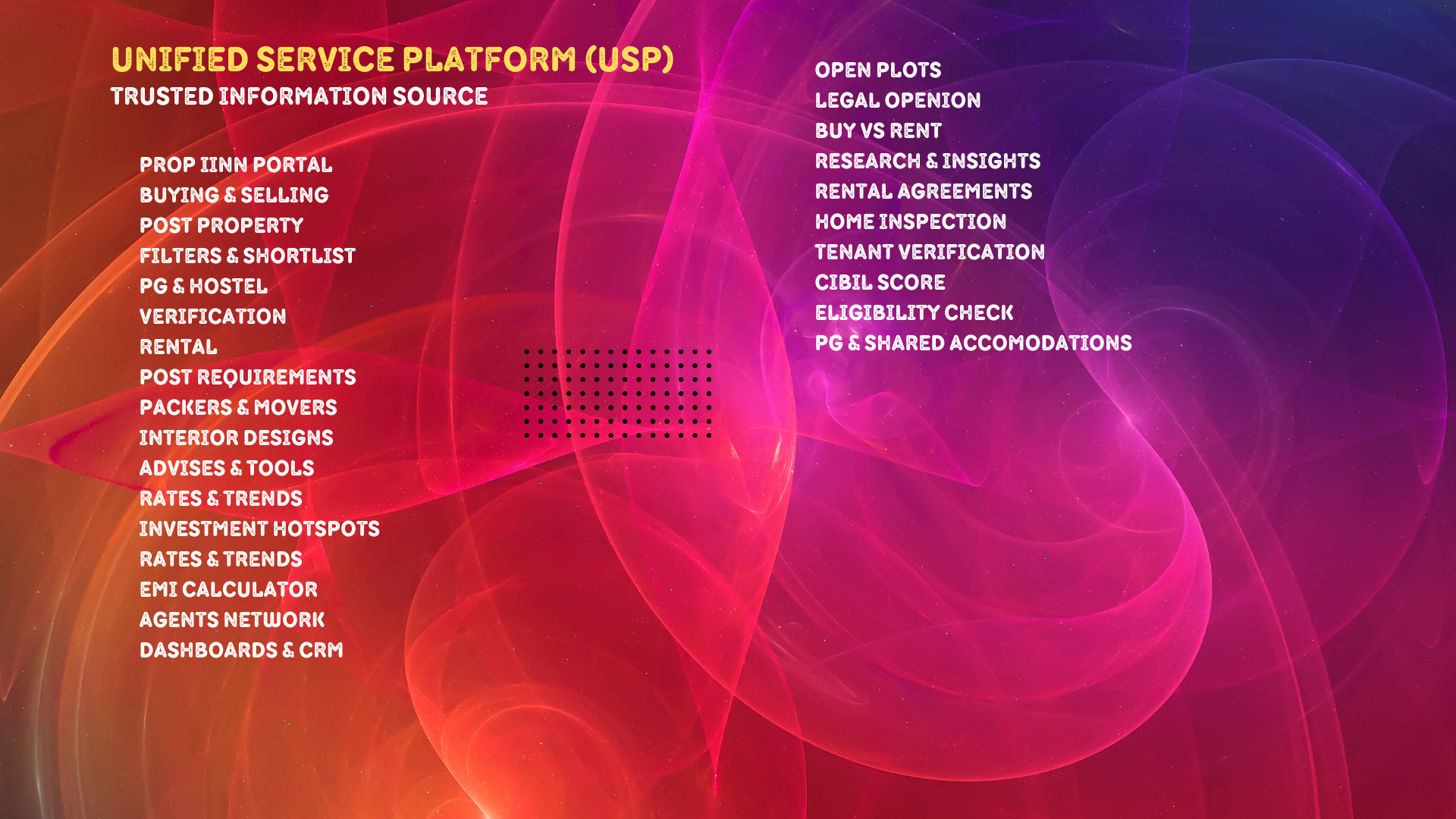 UNIFIED SERVICE PLATFORM (USP)
TRUSTED INFORMATION SOURCE

PROP IINN PORTAL
BUYING & SELLING
POST PROPERTY
FILTERS & SHORTLIST
PG & HOSTEL
VERIFICATION
RENTAL
POST REQUIREMENTS
PACKERS & MOVERS
INTERIOR DESIGNS
ADVISES & TOOLS
RATES & TRENDS
INVESTMENT HOTSPOTS
RATES & TRENDS
EMI CALCULATOR
AGENTS NETWORK
DASHBOARDS & CRM

OPEN PLOTS
LEGAL OPENION
BUY VS RENT
RESEARCH & INSIGHTS
RENTAL AGREEMENTS
HOME INSPECTION
TENANT VERIFICATION
CIBIL SCORE
ELIGIBILITY CHECK
PG & SHARED ACCOMODATIONS